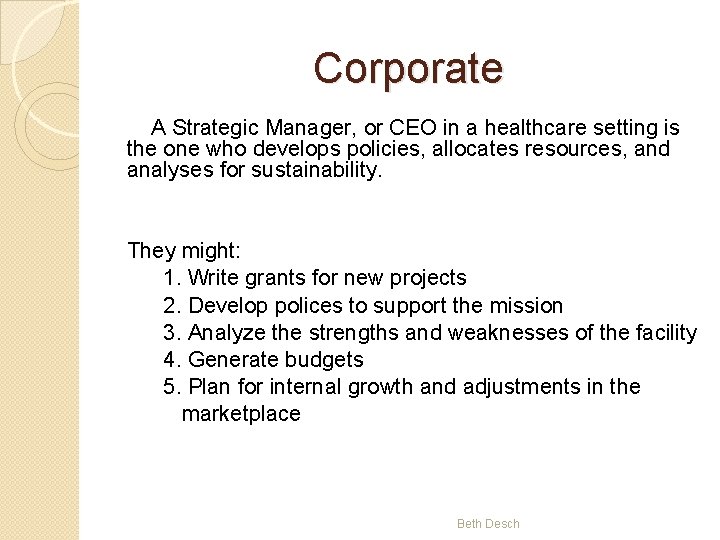 Corporate

A Strategic Manager, or CEO in a healthcare setting is the one who develops policies, allocates resources, and analyses for sustainability.

They might:
1. Write grants for new projects
2. Develop polices to support the mission
3. Analyze the strengths and weaknesses of the facility
4. Generate budgets
5. Plan for internal growth and adjustments in the marketplace

Beth Desch